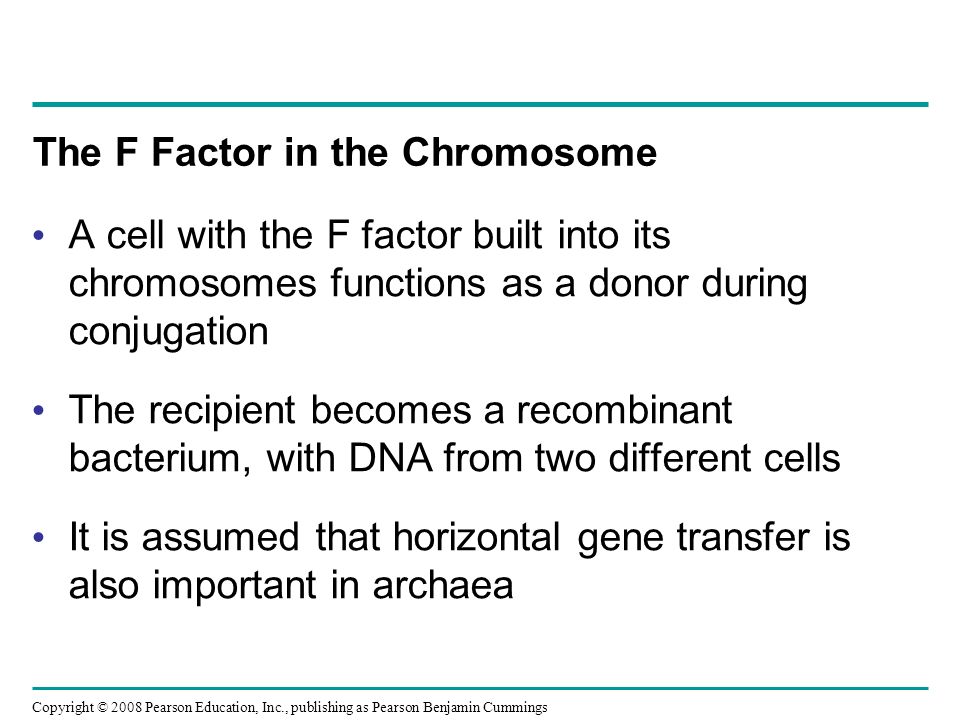 The F Factor in the Chromosome

• A cell with the F factor built into its chromosomes functions as a donor during conjugation

• The recipient becomes a recombinant bacterium, with DNA from two different cells

• It is assumed that horizontal gene transfer is also important in archaea

Copyright © 2008 Pearson Education, Inc., publishing as Pearson Benjamin Cummings